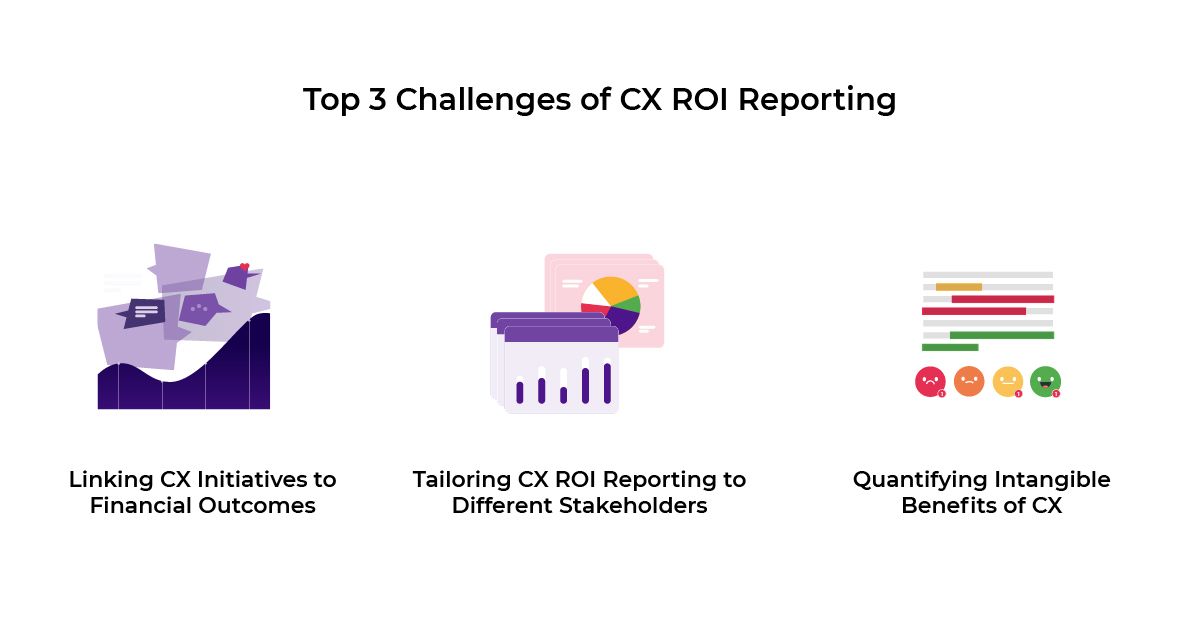 Top 3 Challenges of CX ROI Reporting

Linking CX Initiatives to Financial Outcomes

Tailoring CX ROI Reporting to Different Stakeholders

Quantifying Intangible Benefits of CX